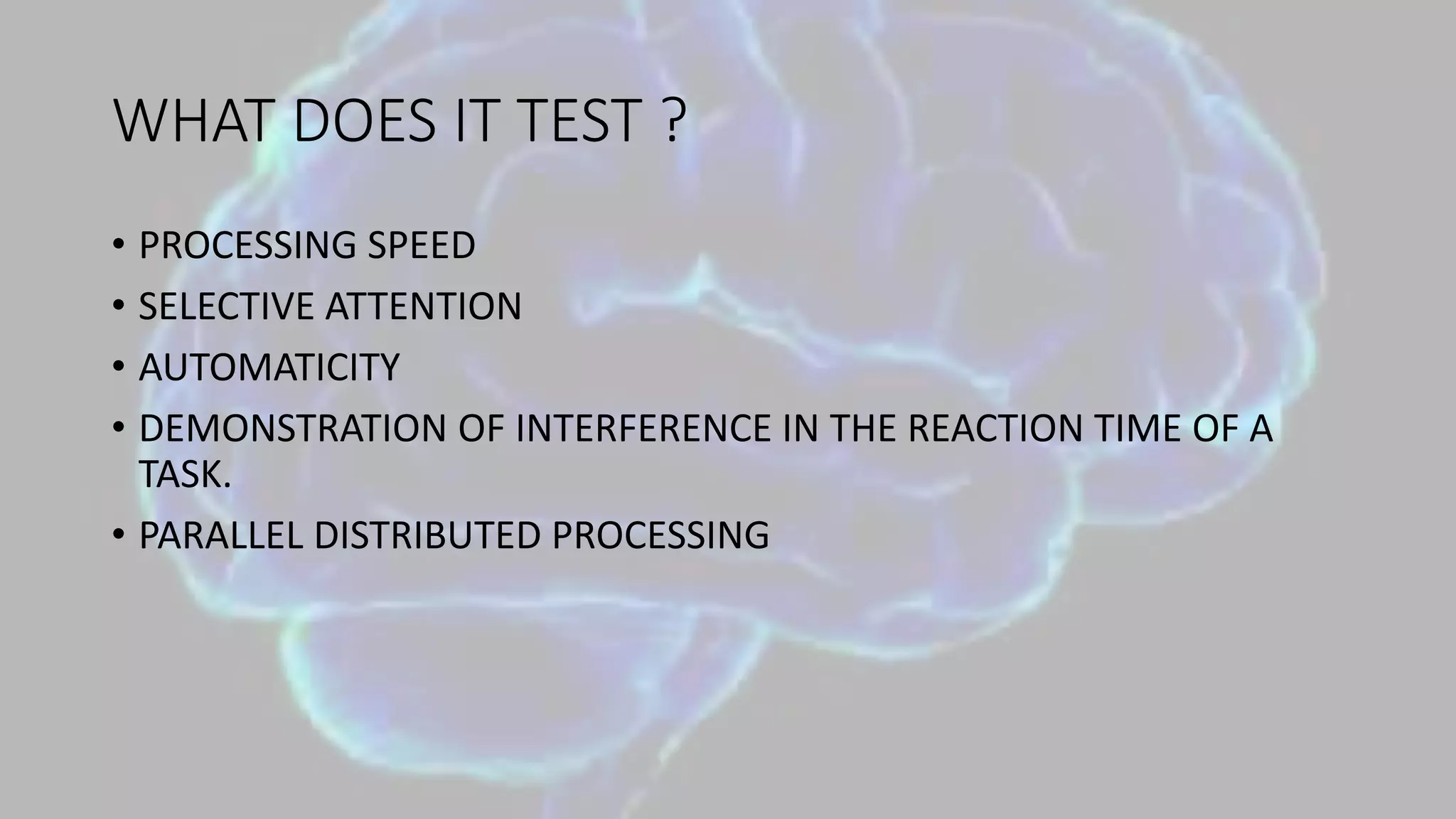 WHAT DOES IT TEST ?

• PROCESSING SPEED
• SELECTIVE ATTENTION
• AUTOMATICITY
• DEMONSTRATION OF INTERFERENCE IN THE REACTION TIME OF A TASK.
• PARALLEL DISTRIBUTED PROCESSING